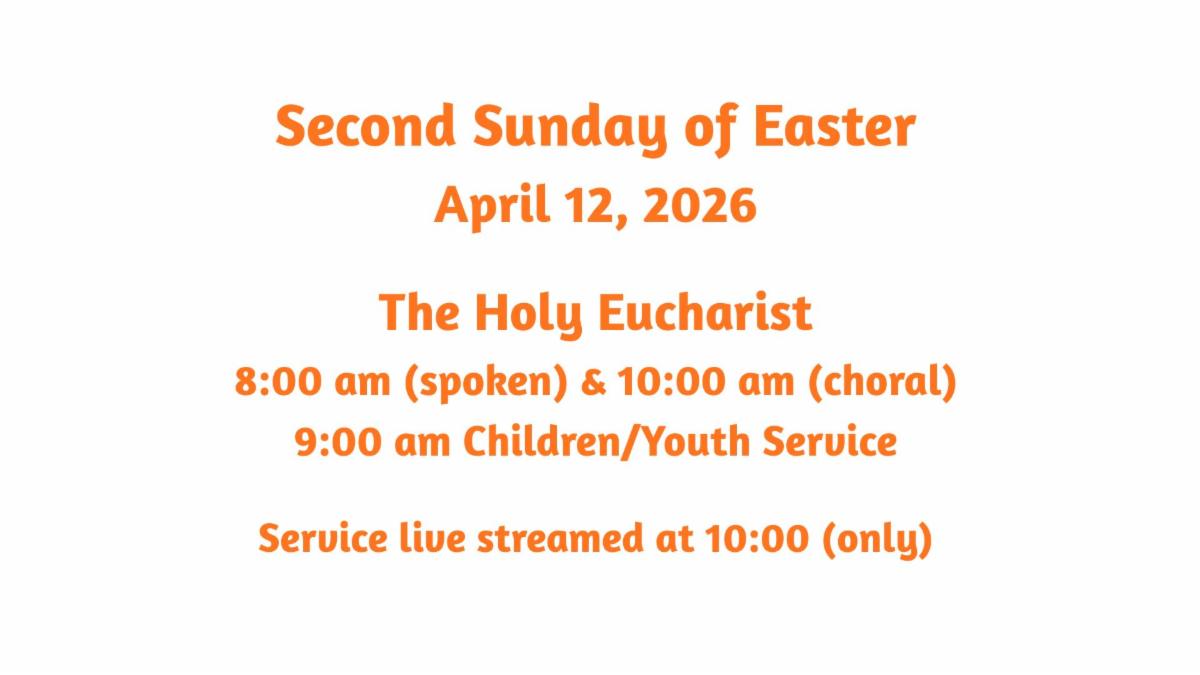 Second Sunday of Easter
April 12, 2026

The Holy Eucharist
8:00 am (spoken) & 10:00 am (choral)
9:00 am Children/Youth Service

Service live streamed at 10:00 (only)